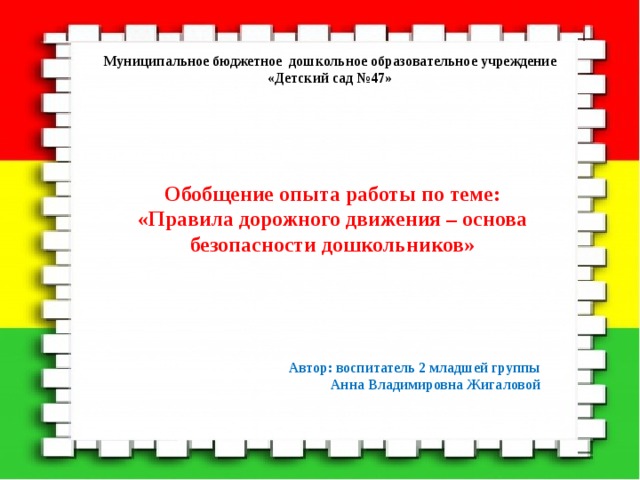 Муниципальное бюджетное дошкольное образовательное учреждение
«Детский сад №47»

Обобщение опыта работы по теме:
«Правила дорожного движения – основа безопасности дошкольников»

Автор: воспитатель 2 младшей группы
Анна Владимировна Жигаловой